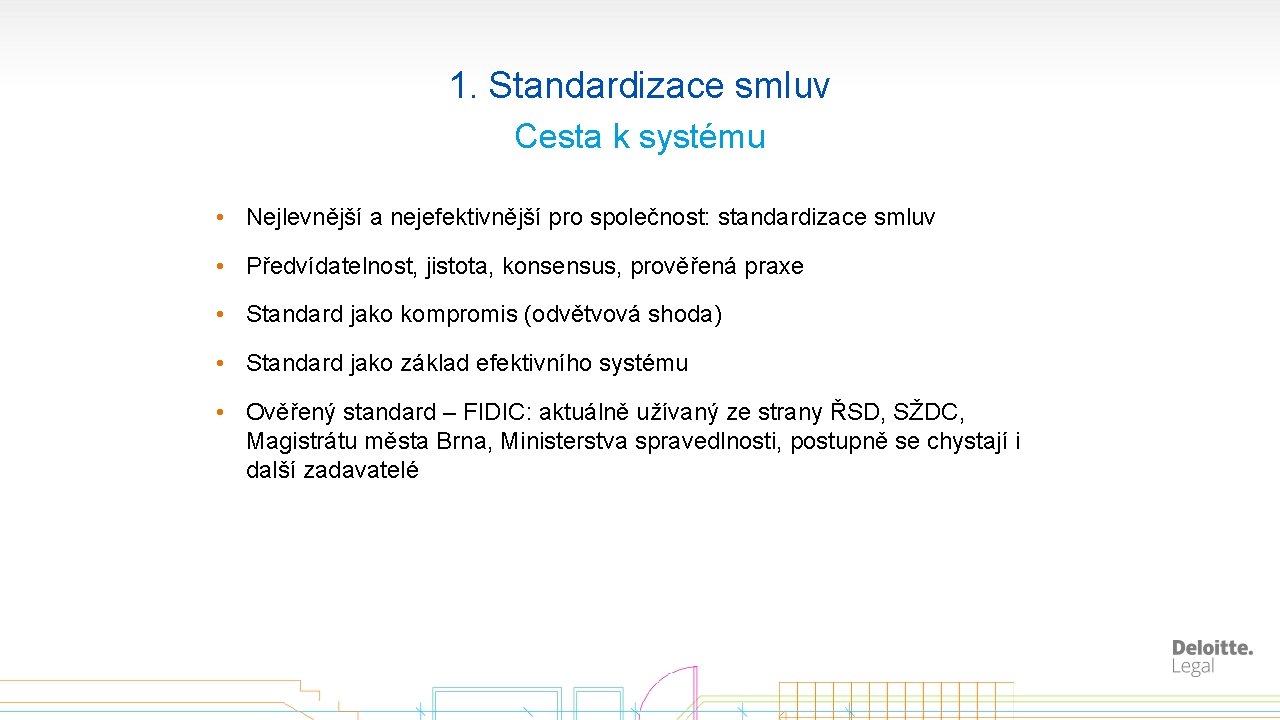 1. Standardizace smluv

Cesta k systému

• Nejlevnější a nejefektivnější pro společnost: standardizace smluv

• Předvídatelnost, jistota, konsensus, prověřená praxe

• Standard jako kompromis (odvětvová shoda)

• Standard jako základ efektivního systému

• Ověřený standard – FIDIC: aktuálně užívaný ze strany ŘSD, SŽDC, Magistrátu města Brna, Ministerstva spravedlnosti, postupně se chystají i další zadavatelé

Deloitte.
Legal